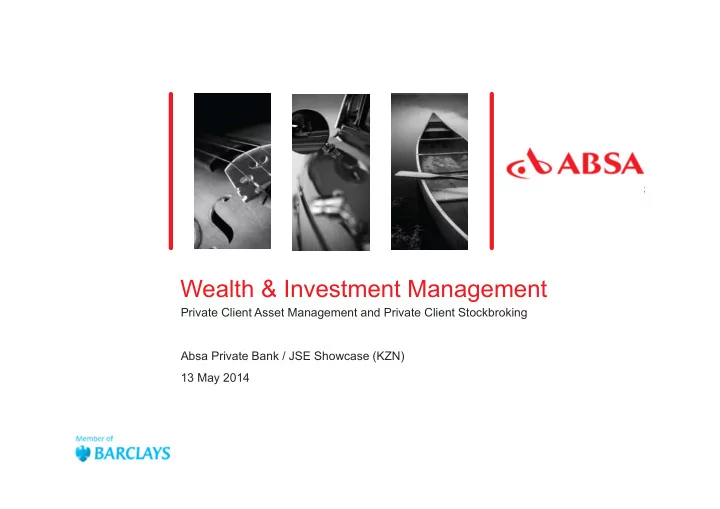 ABSA

Wealth & Investment Management
Private Client Asset Management and Private Client Stockbroking

Absa Private Bank / JSE Showcase (KZN)
13 May 2014

Member of
BARCLAYS